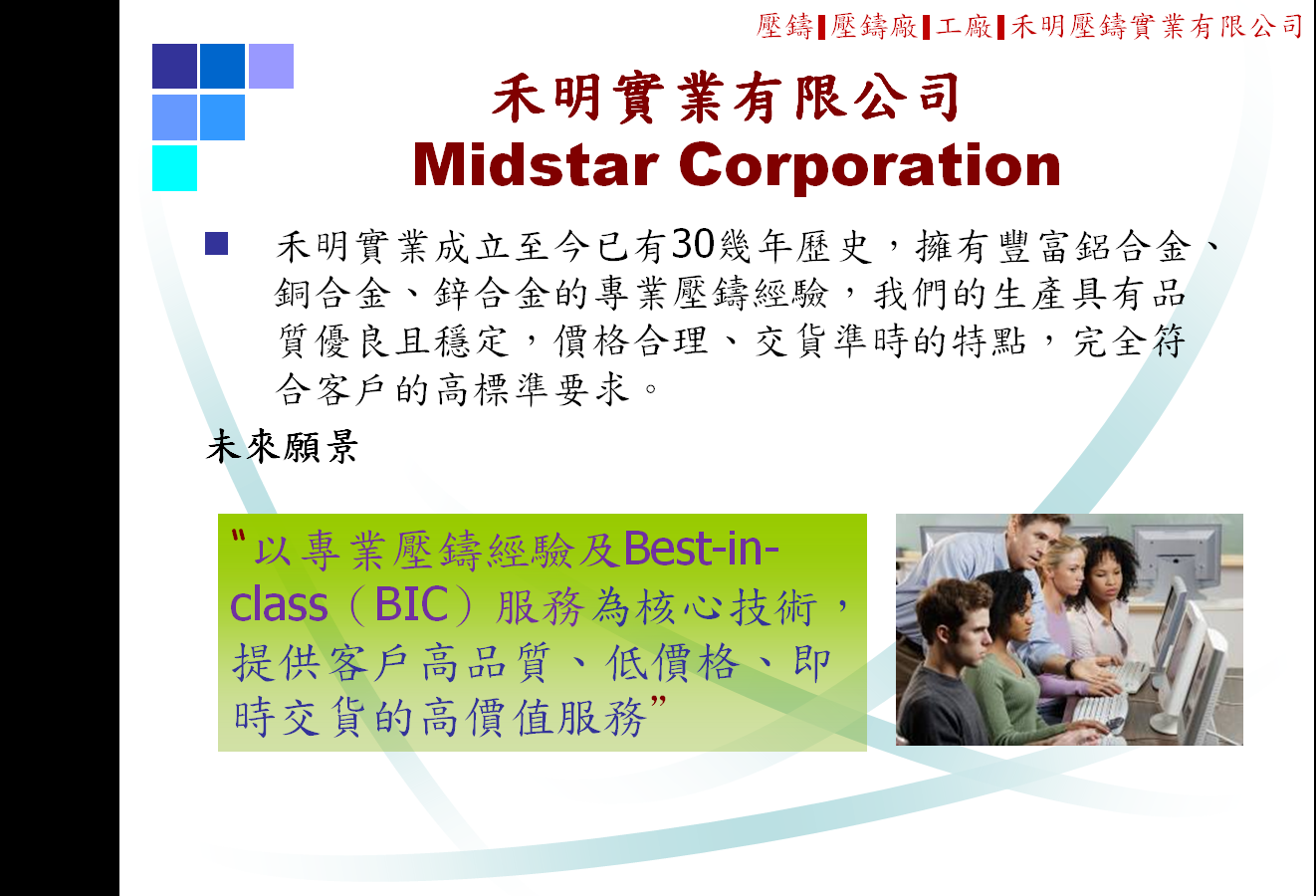 壓鑄▌壓鑄廠▌工廠▌禾明壓鑄實業有限公司

禾明實業有限公司
Midstar Corporation

禾明實業成立至今已有30幾年歷史，擁有豐富鋁合金、銅合金、鋅合金的專業壓鑄經驗，我們的生產具有品質優良且穩定，價格合理、交貨準時的特點，完全符合客戶的高標準要求。

未來願景

"以專業壓鑄經驗及Best-in-class（BIC）服務為核心技術，提供客戶高品質、低價格、即時交貨的高價值服務"